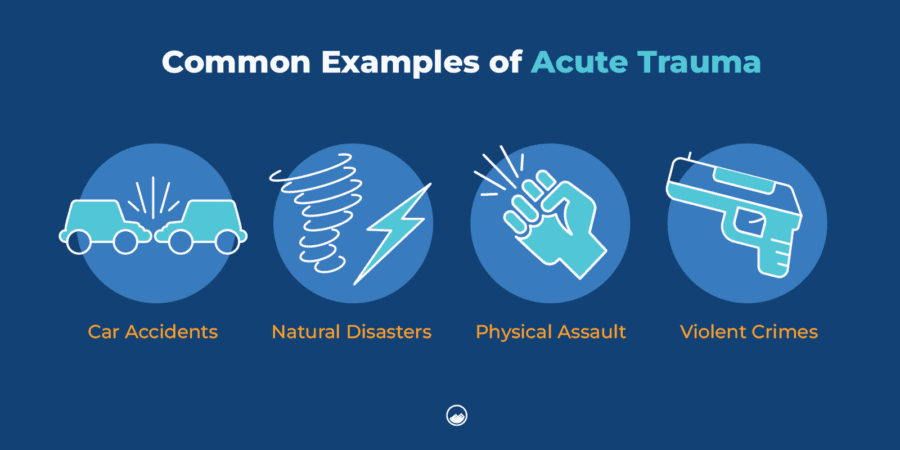 Common Examples of Acute Trauma

Car Accidents

Natural Disasters

Physical Assault

Violent Crimes